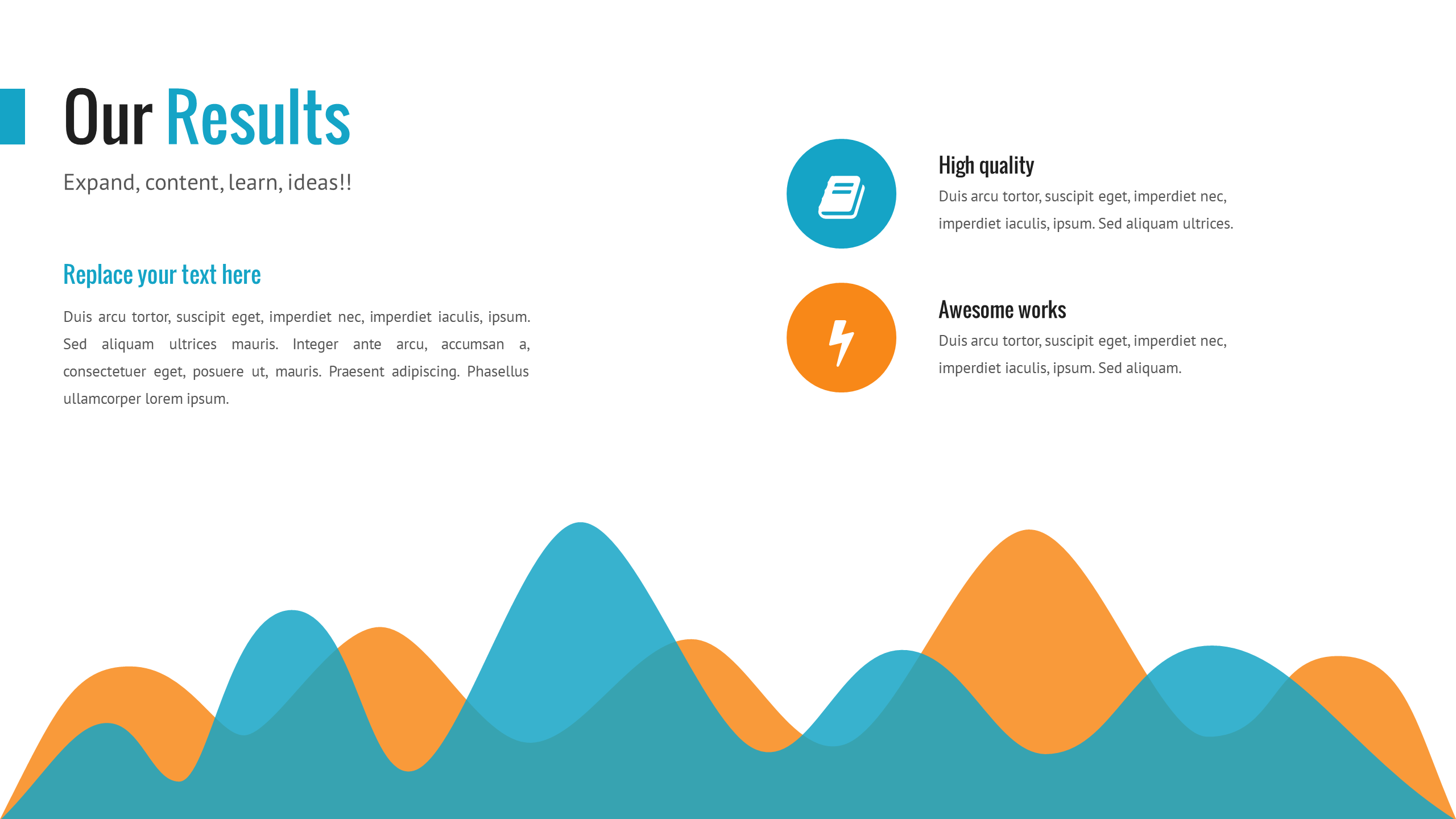 Our Results

Expand, content, learn, ideas!!

Replace your text here

Duis arcu tortor, suscipit eget, imperdiet nec, imperdiet iaculis, ipsum. Sed aliquam ultrices mauris. Integer ante arcu, accumsan a, consectetuer eget, posuere ut, mauris. Praesent adipiscing. Phasellus ullamcorper lorem ipsum.

High quality

Duis arcu tortor, suscipit eget, imperdiet nec, imperdiet iaculis, ipsum. Sed aliquam ultrices.

Awesome works

Duis arcu tortor, suscipit eget, imperdiet nec, imperdiet iaculis, ipsum. Sed aliquam.